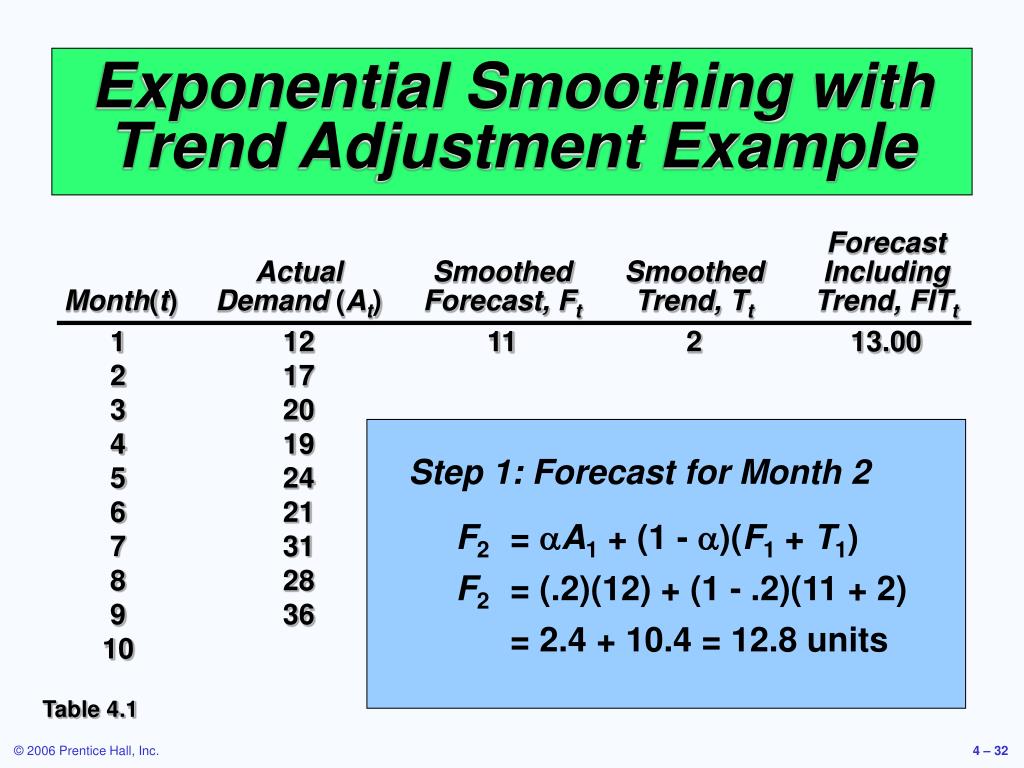 Exponential Smoothing with Trend Adjustment Example

| Month($t$) | Actual Demand ($A_t$) | Smoothed Forecast, $F_t$ | Smoothed Trend, $T_t$ | Forecast Including Trend, $FIT_t$ |
|---|---|---|---|---|
| 1 | 12 | 11 | 2 | 13.00 |
| 2 | 17 | | | |
| 3 | 20 | | | |
| 4 | 19 | | | |
| 5 | 24 | | | |
| 6 | 21 | | | |
| 7 | 31 | | | |
| 8 | 28 | | | |
| 9 | 36 | | | |
| 10 | | | | |

Step 1: Forecast for Month 2

$F_2 = \alpha A_1 + (1 - \alpha)(F_1 + T_1)$

$F_2 = (.2)(12) + (1 - .2)(11 + 2)$

$= 2.4 + 10.4 = 12.8$ units

Table 4.1

© 2006 Prentice Hall, Inc.

4 – 32